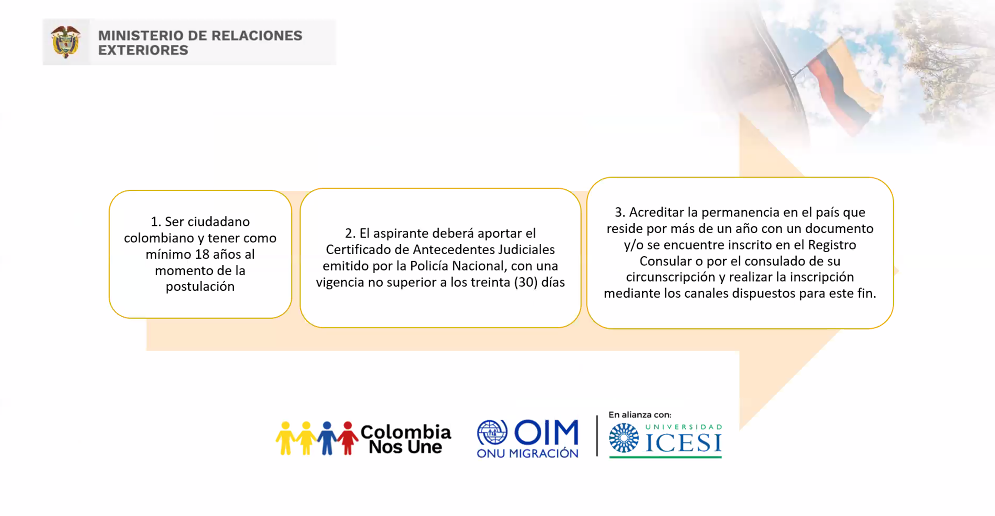 MINISTERIO DE RELACIONES EXTERIORES

1. Ser ciudadano colombiano y tener como mínimo 18 años al momento de la postulación

2. El aspirante deberá aportar el Certificado de Antecedentes Judiciales emitido por la Policía Nacional, con una vigencia no superior a los treinta (30) días

3. Acreditar la permanencia en el país que reside por más de un año con un documento y/o se encuentre inscrito en el Registro Consular o por el consulado de su circunscripción y realizar la inscripción mediante los canales dispuestos para este fin.

Colombia Nos Une

OIM ONU MIGRACIÓN

En alianza con:
UNIVERSIDAD ICESI